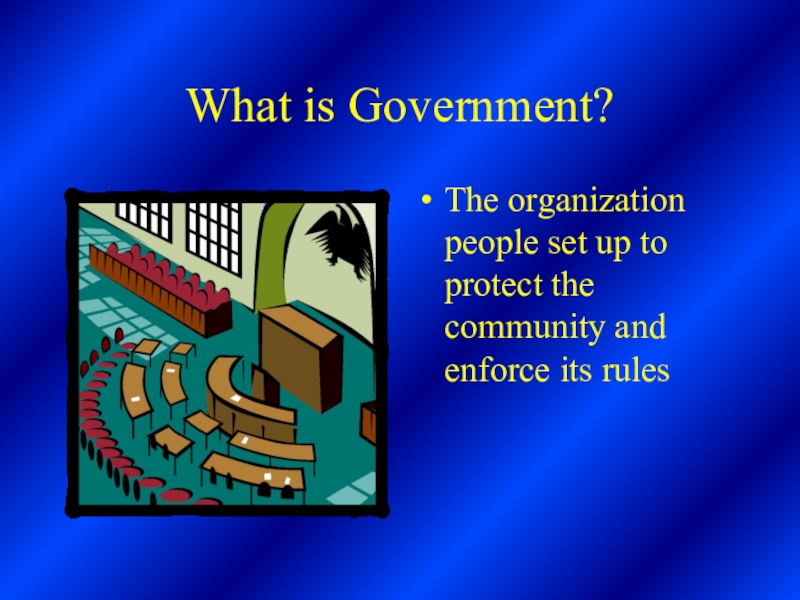 What is Government?

• The organization people set up to protect the community and enforce its rules